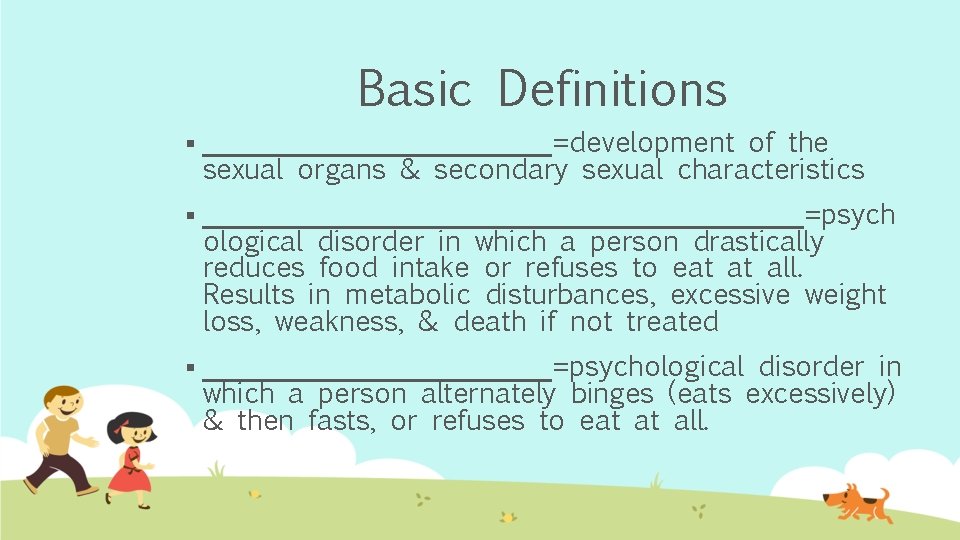 Basic Definitions

▪ ______________________=development of the sexual organs & secondary sexual characteristics

▪ ______________________________________=psychological disorder in which a person drastically reduces food intake or refuses to eat at all. Results in metabolic disturbances, excessive weight loss, weakness, & death if not treated

▪ ______________________=psychological disorder in which a person alternately binges (eats excessively) & then fasts, or refuses to eat at all.